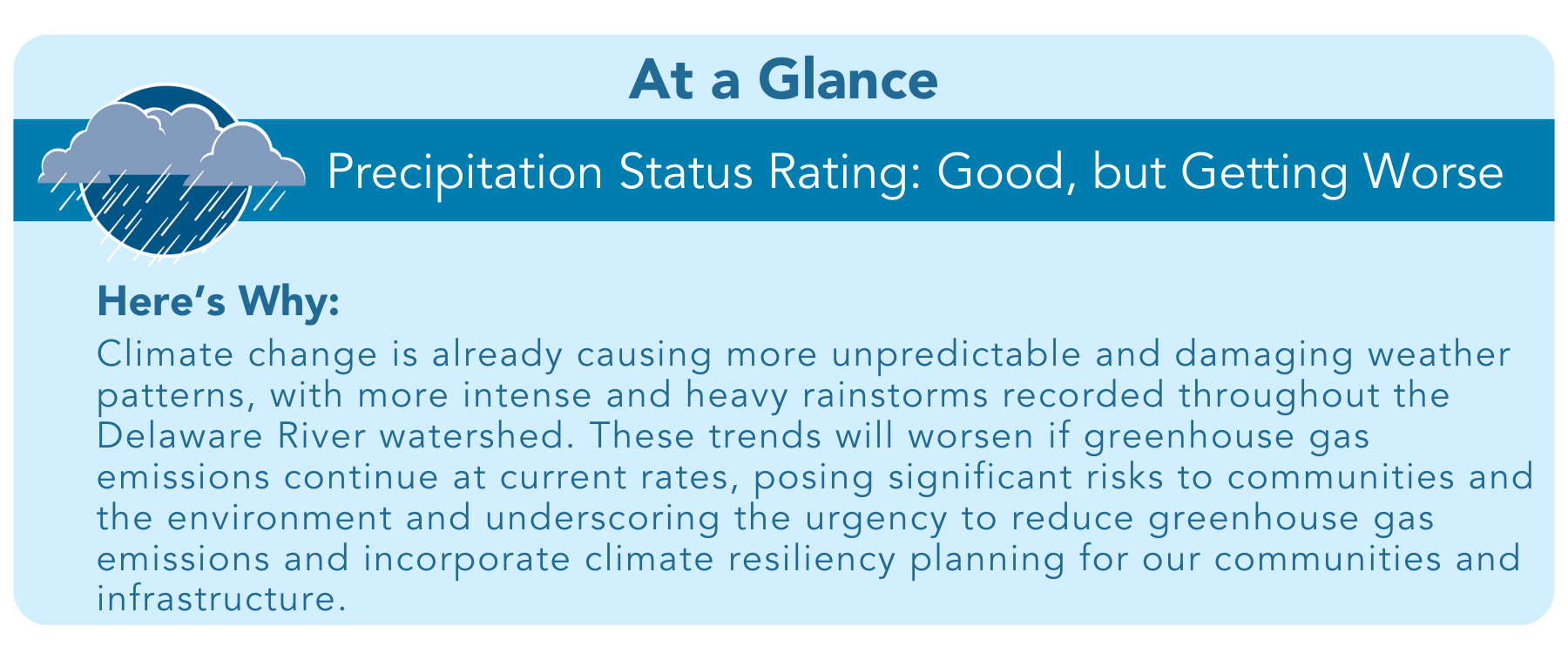 At a Glance

Precipitation Status Rating: Good, but Getting Worse

Here's Why:

Climate change is already causing more unpredictable and damaging weather patterns, with more intense and heavy rainstorms recorded throughout the Delaware River watershed. These trends will worsen if greenhouse gas emissions continue at current rates, posing significant risks to communities and the environment and underscoring the urgency to reduce greenhouse gas emissions and incorporate climate resiliency planning for our communities and infrastructure.